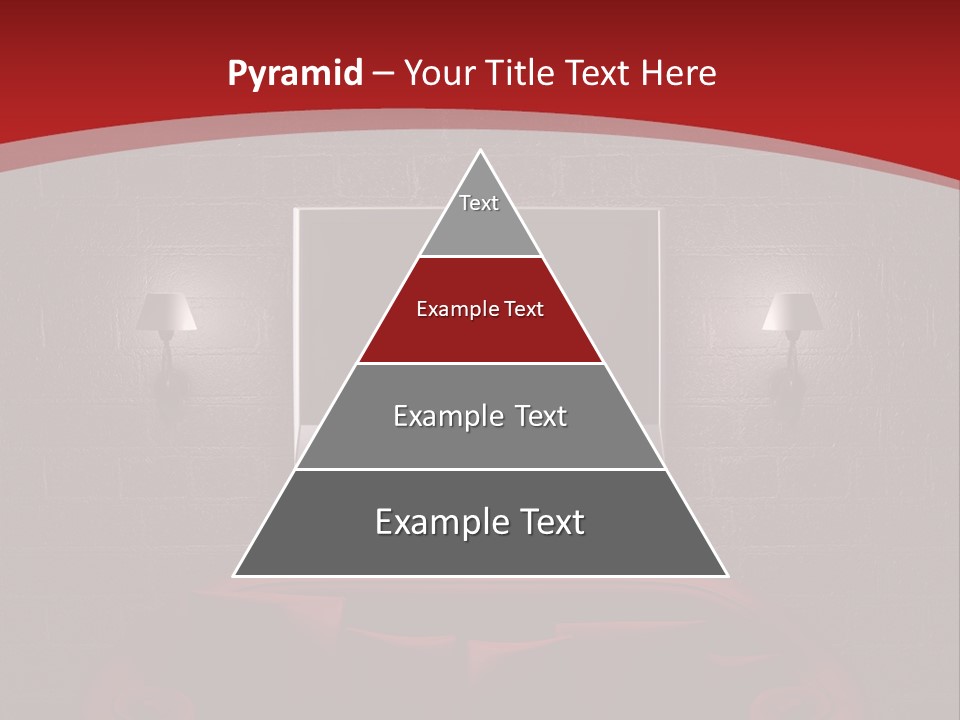 Pyramid – Your Title Text Here

Text

Example Text

Example Text

Example Text